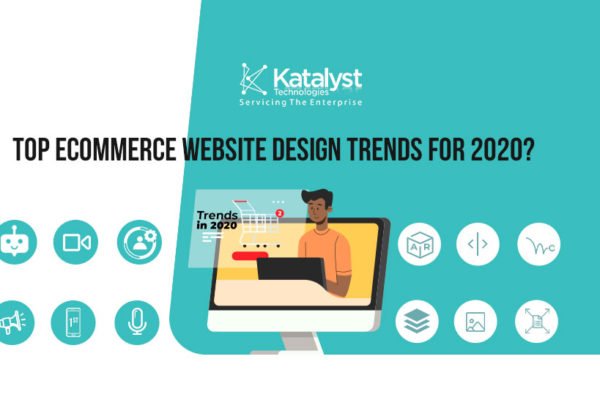 Katalyst
Technologies
Servicing The Enterprise

TOP ECOMMERCE WEBSITE DESIGN TRENDS FOR 2020?

Trends
in 2020

2

AR